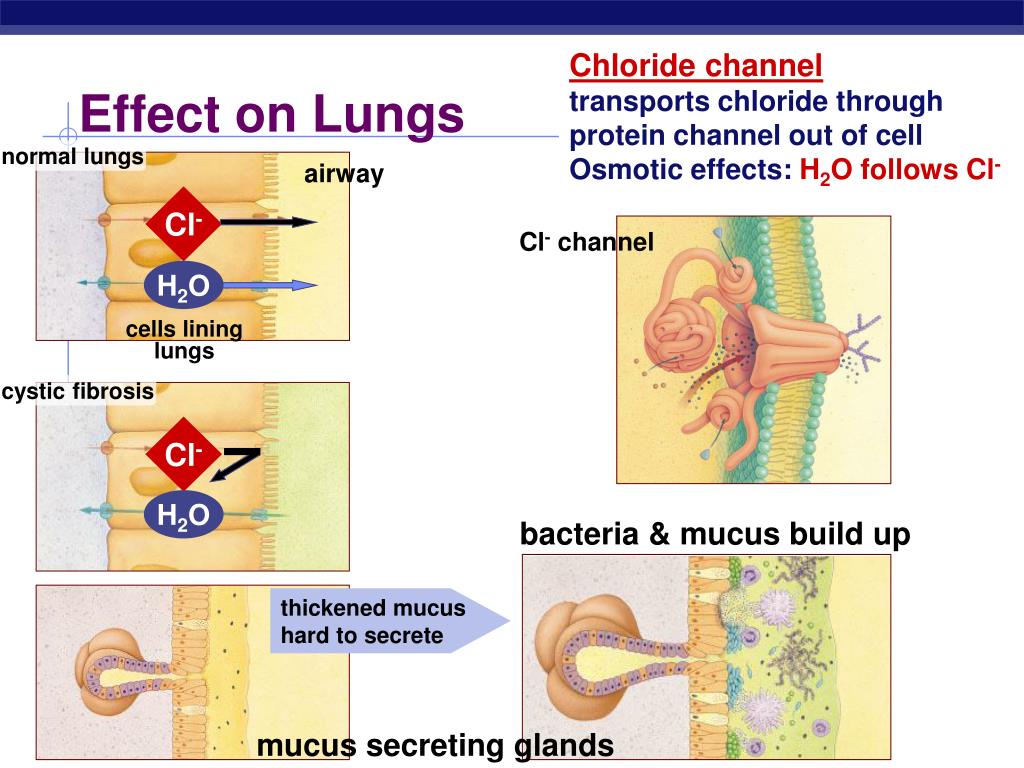 Effect on Lungs

Chloride channel
transports chloride through protein channel out of cell
Osmotic effects: $H_2O$ follows $Cl^-$

normal lungs

airway

$Cl^-$

$H_2O$

cells lining lungs

$Cl^-$ channel

cystic fibrosis

$Cl^-$

$H_2O$

bacteria & mucus build up

thickened mucus hard to secrete

mucus secreting glands